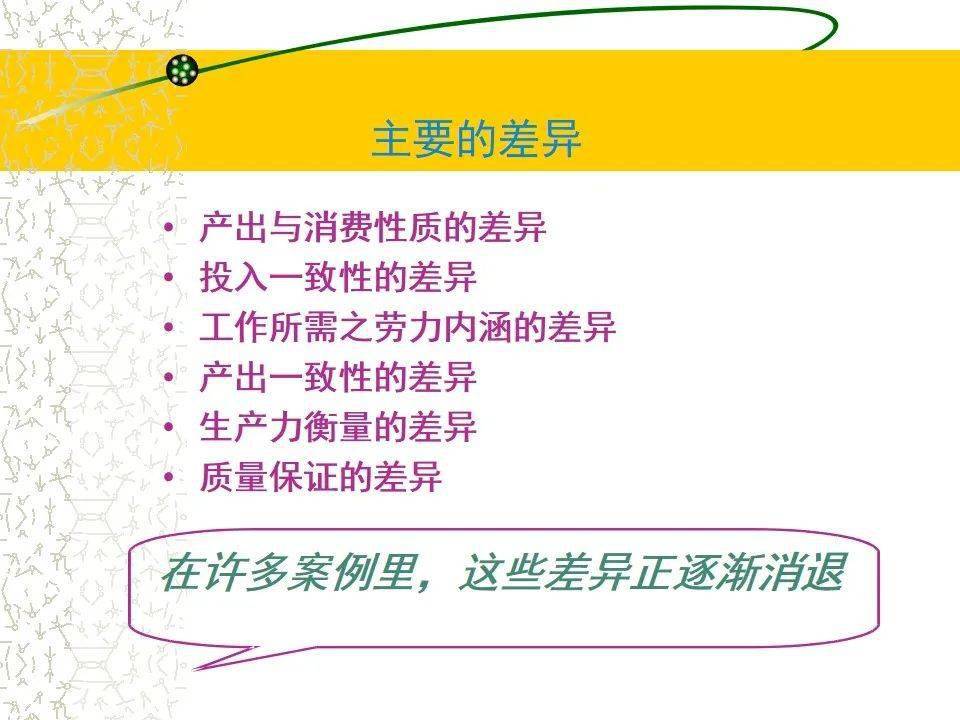 主要的差异

• 产出与消费性质的差异
• 投入一致性的差异
• 工作所需之劳力内涵的差异
• 产出一致性的差异
• 生产力衡量的差异
• 质量保证的差异

在许多案例里，这些差异正逐渐消退